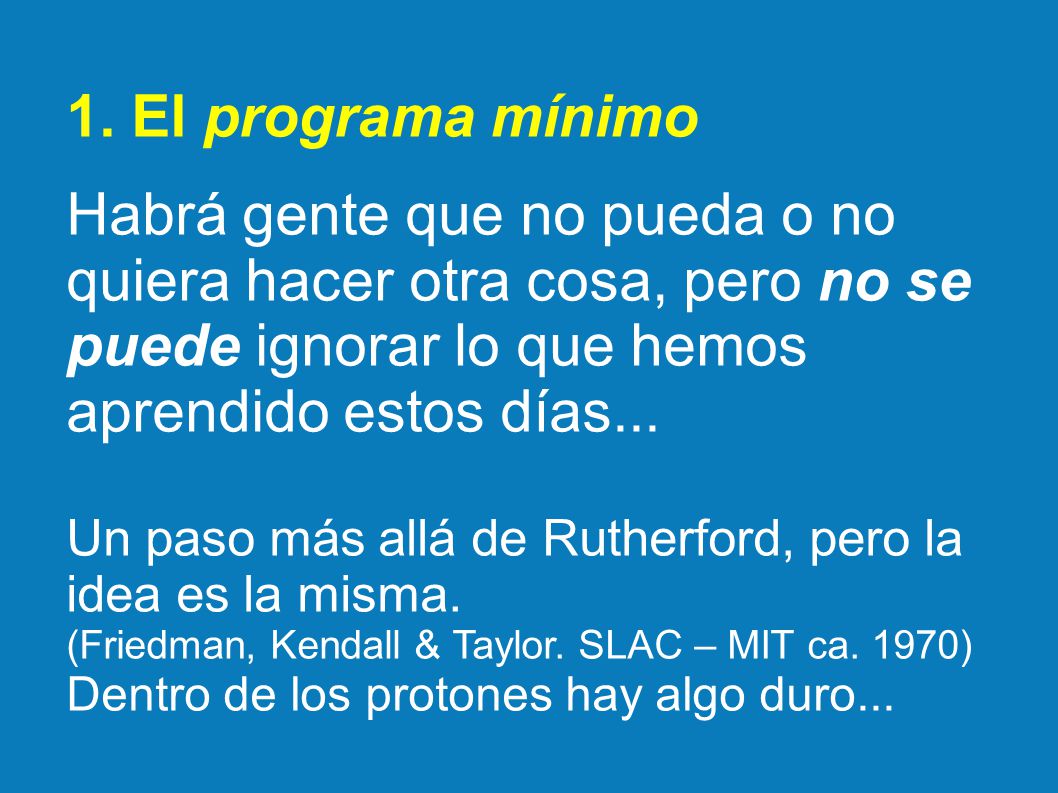 1. El programa mínimo

Habrá gente que no pueda o no quiera hacer otra cosa, pero no se puede ignorar lo que hemos aprendido estos días...

Un paso más allá de Rutherford, pero la idea es la misma.
(Friedman, Kendall & Taylor. SLAC – MIT ca. 1970)
Dentro de los protones hay algo duro...